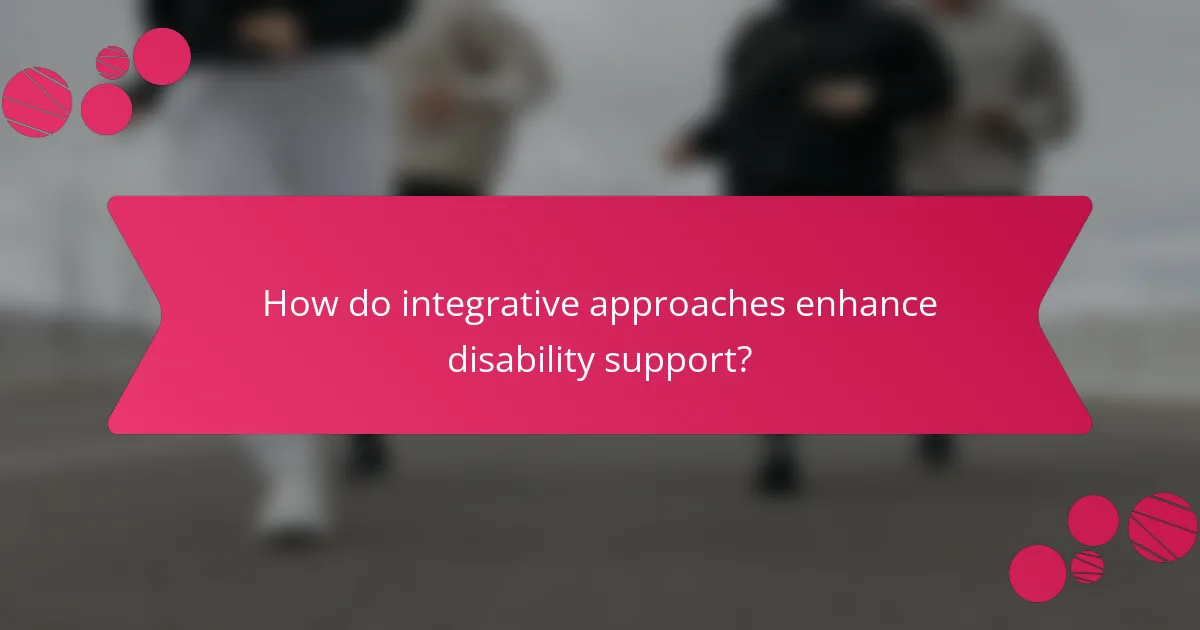 How do integrative approaches enhance disability support?